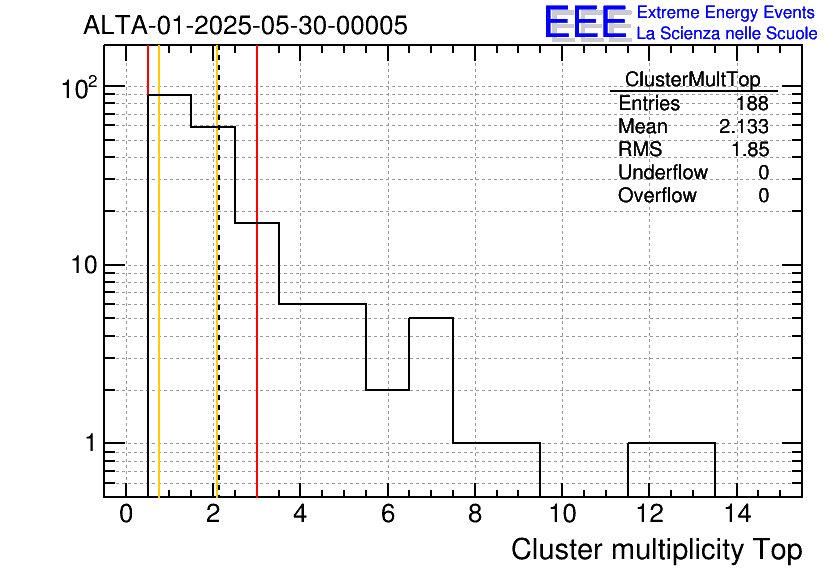 ALTA-01-2025-05-30-00005

EEE Extreme Energy Events
La Scienza nelle Scuole

| ClusterMultTop | |
|---|---|
| Entries | 188 |
| Mean | 2.133 |
| RMS | 1.85 |
| Underflow | 0 |
| Overflow | 0 |

$10^2$
10
1

0 2 4 6 8 10 12 14

Cluster multiplicity Top